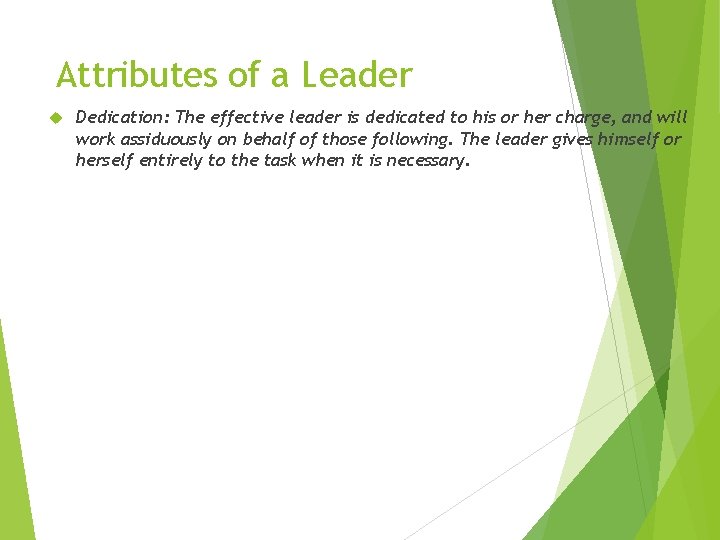 Attributes of a Leader

Dedication: The effective leader is dedicated to his or her charge, and will work assiduously on behalf of those following. The leader gives himself or herself entirely to the task when it is necessary.